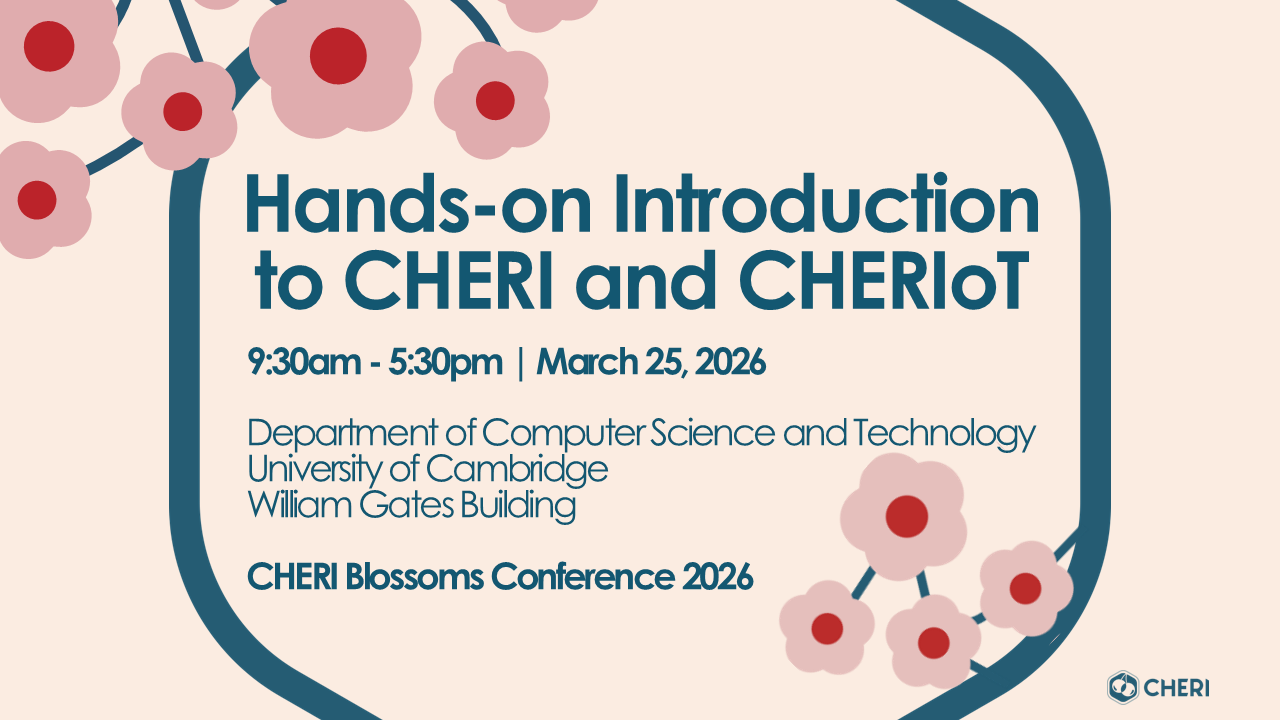 Hands-on Introduction to CHERI and CHERIoT

9:30am - 5:30pm | March 25, 2026

Department of Computer Science and Technology
University of Cambridge
William Gates Building

CHERI Blossoms Conference 2026

CHERI